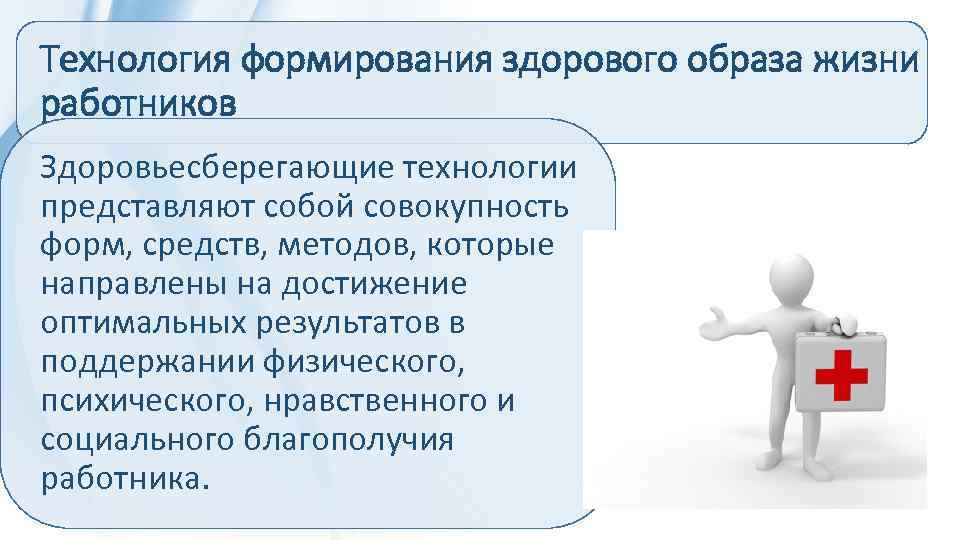 Технология формирования здорового образа жизни работников

Здоровьесберегающие технологии представляют собой совокупность форм, средств, методов, которые направлены на достижение оптимальных результатов в поддержании физического, психического, нравственного и социального благополучия работника.